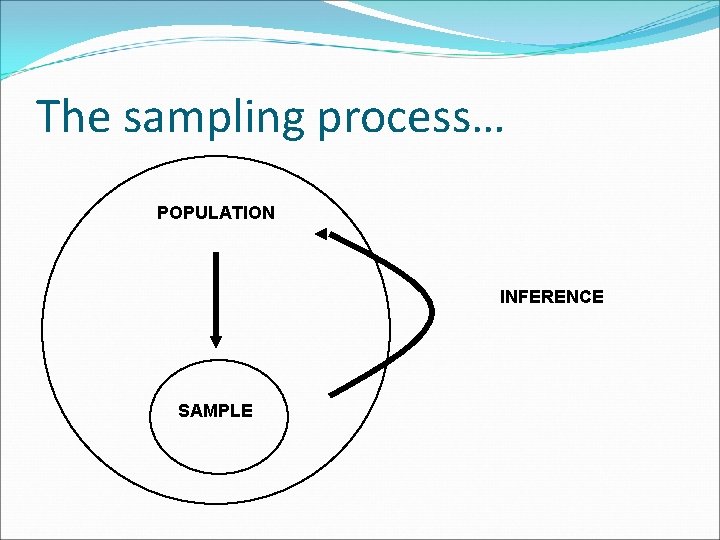 The sampling process…

POPULATION

SAMPLE

INFERENCE